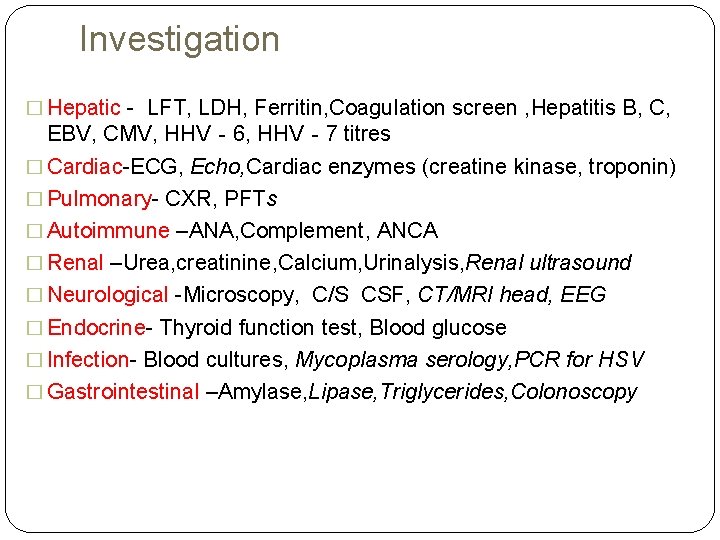 Investigation

□ Hepatic - LFT, LDH, Ferritin,Coagulation screen ,Hepatitis B, C, EBV, CMV, HHV - 6, HHV - 7 titres

□ Cardiac-ECG, Echo,Cardiac enzymes (creatine kinase, troponin)

□ Pulmonary- CXR, PFTs

□ Autoimmune –ANA,Complement, ANCA

□ Renal –Urea,creatinine,Calcium,Urinalysis,Renal ultrasound

□ Neurological -Microscopy, C/S CSF, CT/MRI head, EEG

□ Endocrine- Thyroid function test, Blood glucose

□ Infection- Blood cultures, Mycoplasma serology,PCR for HSV

□ Gastrointestinal –Amylase,Lipase,Triglycerides,Colonoscopy